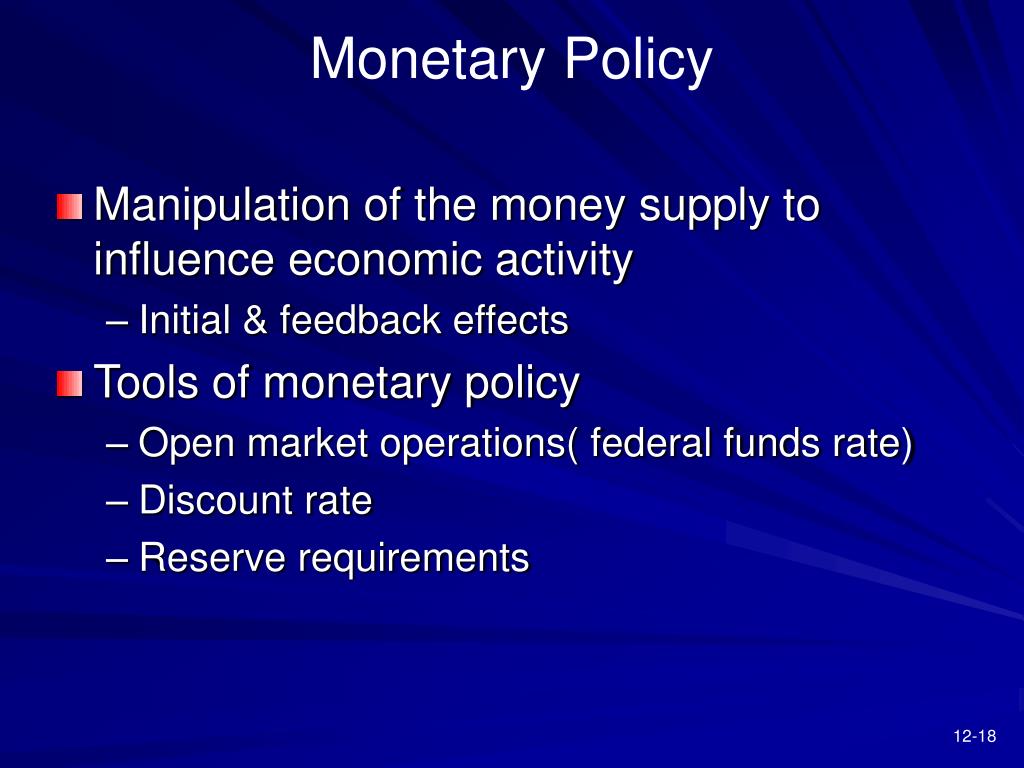 Monetary Policy

Manipulation of the money supply to influence economic activity

– Initial & feedback effects

Tools of monetary policy

– Open market operations( federal funds rate)

– Discount rate

– Reserve requirements

12-18